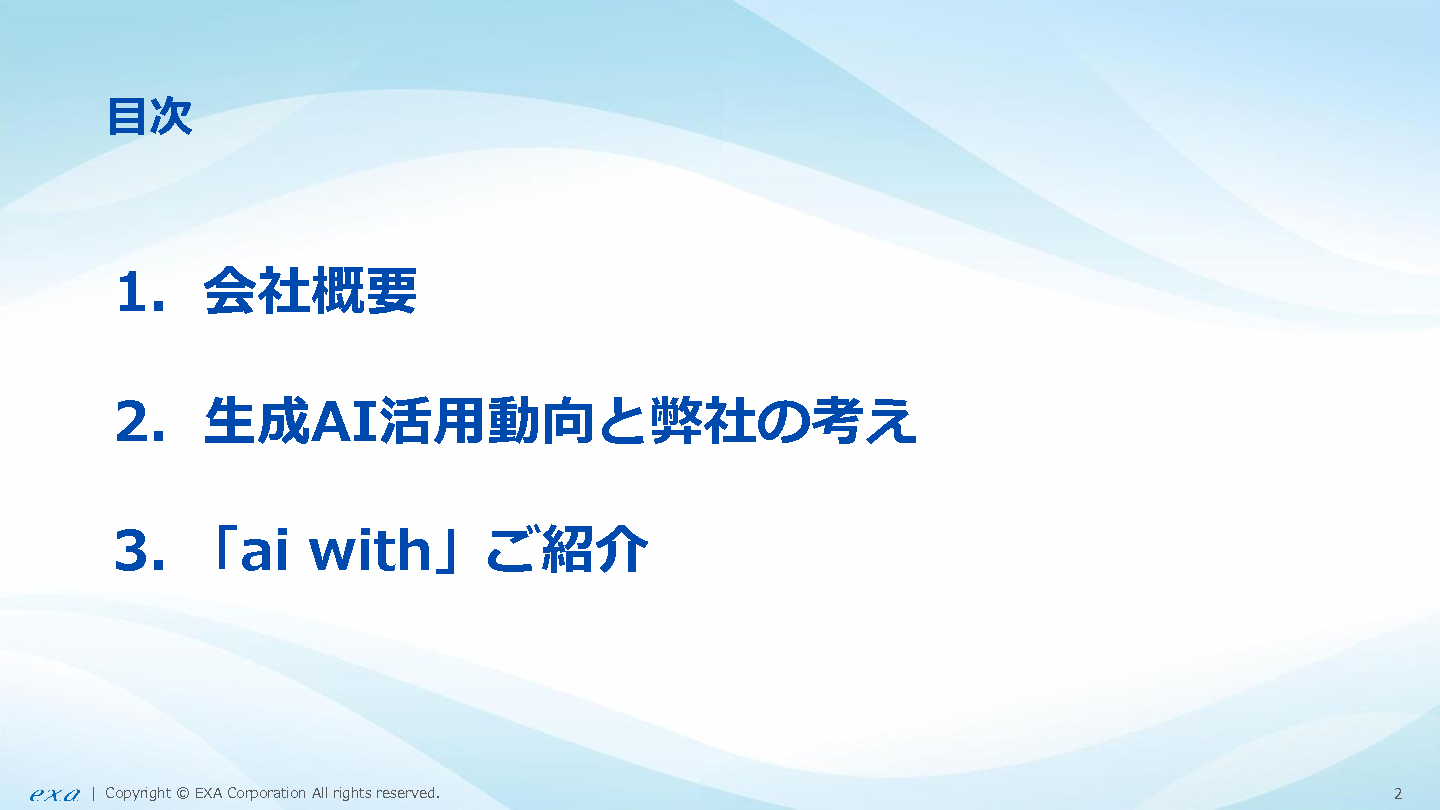 目次

1. 会社概要

2. 生成AI活用動向と弊社の考え

3. 「ai with」ご紹介

exa | Copyright © EXA Corporation All rights reserved.

2